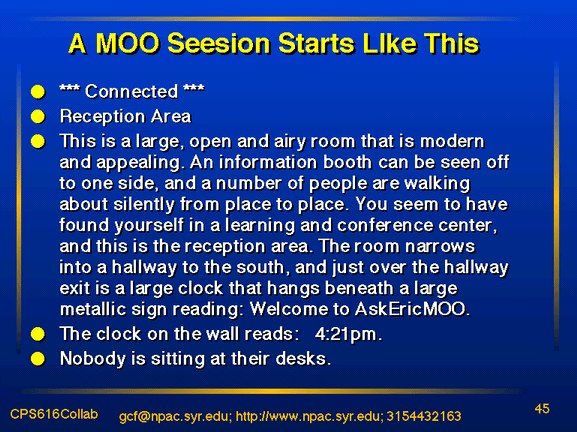 A MOO Seesion Starts LIke This

- *** Connected ***
- Reception Area
- This is a large, open and airy room that is modern and appealing. An information booth can be seen off to one side, and a number of people are walking about silently from place to place. You seem to have found yourself in a learning and conference center, and this is the reception area. The room narrows into a hallway to the south, and just over the hallway exit is a large clock that hangs beneath a large metallic sign reading: Welcome to AskEricMOO.
- The clock on the wall reads: 4:21pm.
- Nobody is sitting at their desks.

CPS616Collab gcf@npac.syr.edu; http://www.npac.syr.edu; 3154432163 45